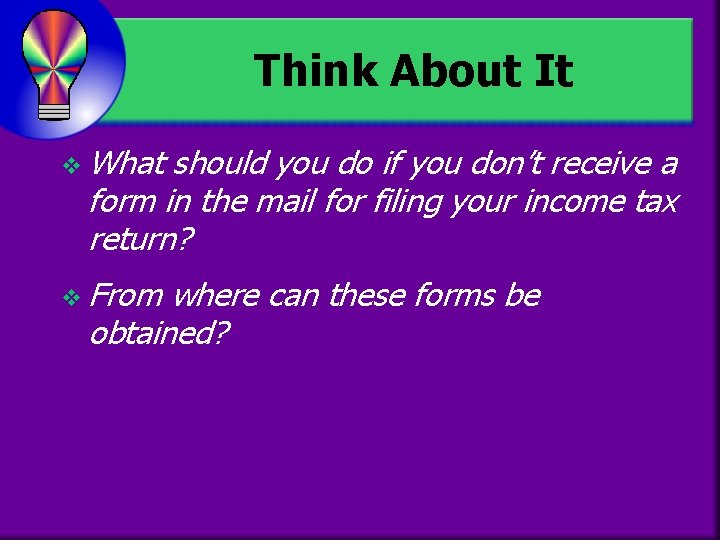 Think About It

❖ What should you do if you don't receive a form in the mail for filing your income tax return?

❖ From where can these forms be obtained?